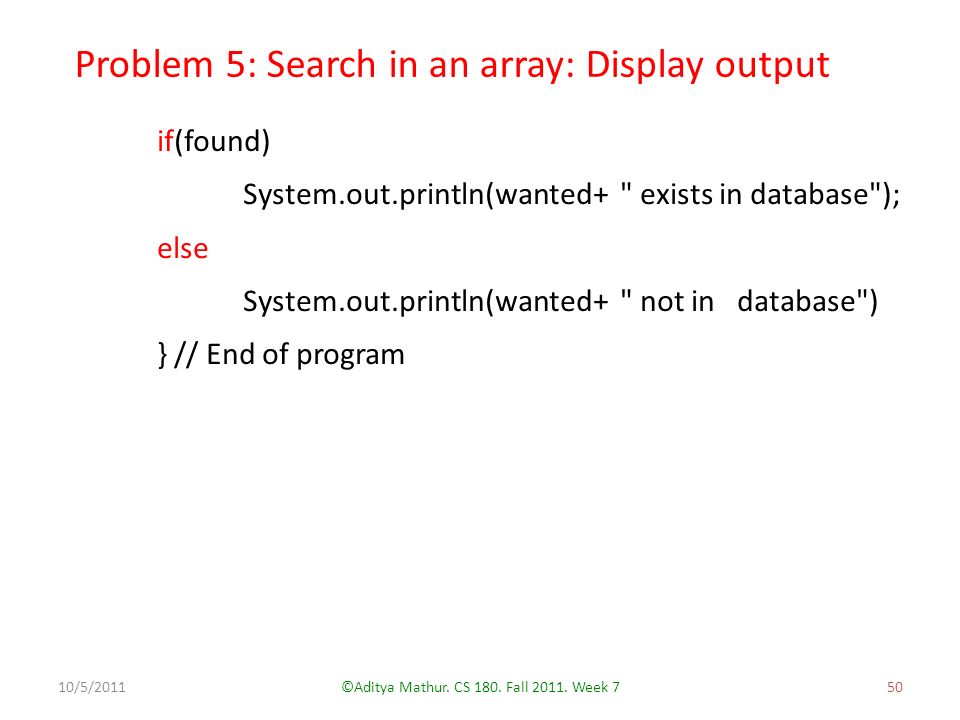 Problem 5: Search in an array: Display output

if(found)

System.out.println(wanted+ " exists in database");

else

System.out.println(wanted+ " not in database")

} // End of program

10/5/2011

©Aditya Mathur. CS 180. Fall 2011. Week 7

50